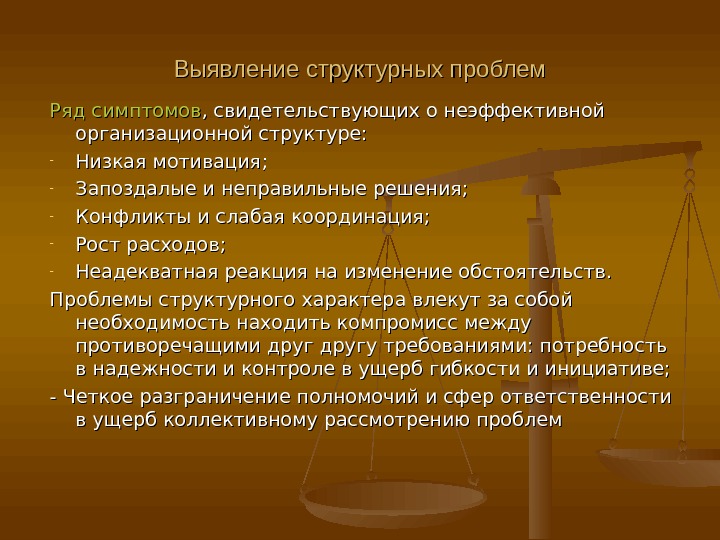 Выявление структурных проблем

Ряд симптомов, свидетельствующих о неэффективной организационной структуре:

- Низкая мотивация;
- Запоздалые и неправильные решения;
- Конфликты и слабая координация;
- Рост расходов;
- Неадекватная реакция на изменение обстоятельств.

Проблемы структурного характера влекут за собой необходимость находить компромисс между противоречащими друг другу требованиями: потребность в надежности и контроле в ущерб гибкости и инициативе;

- Четкое разграничение полномочий и сфер ответственности в ущерб коллективному рассмотрению проблем